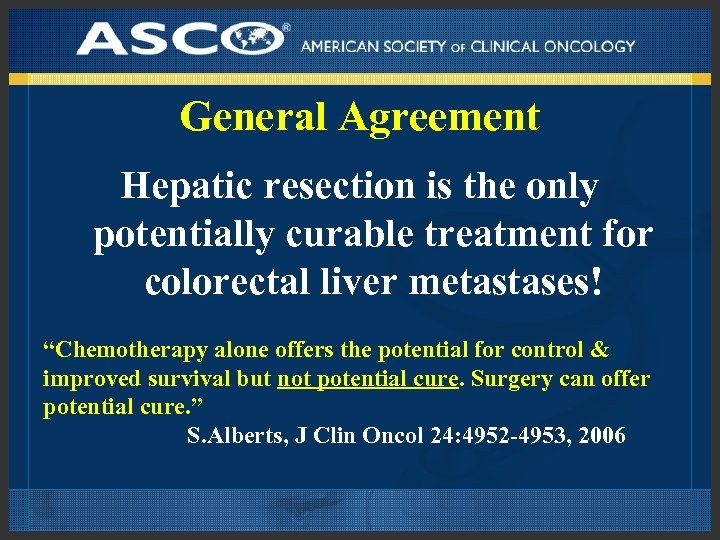 ASCO® AMERICAN SOCIETY OF CLINICAL ONCOLOGY

General Agreement

Hepatic resection is the only potentially curable treatment for colorectal liver metastases!

“Chemotherapy alone offers the potential for control & improved survival but not potential cure. Surgery can offer potential cure.”

S.Alberts, J Clin Oncol 24:4952-4953, 2006